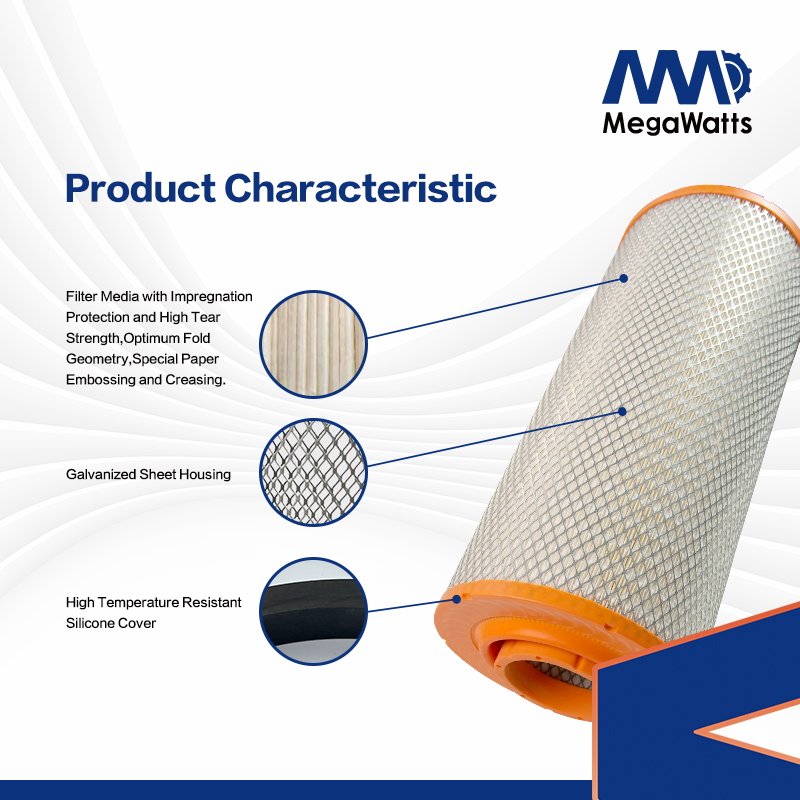 MegaWatts

Product Characteristic

Filter Media with Impregnation Protection and High Tear Strength,Optimum Fold Geometry,Special Paper Embossing and Creasing.

Galvanized Sheet Housing

High Temperature Resistant Silicone Cover